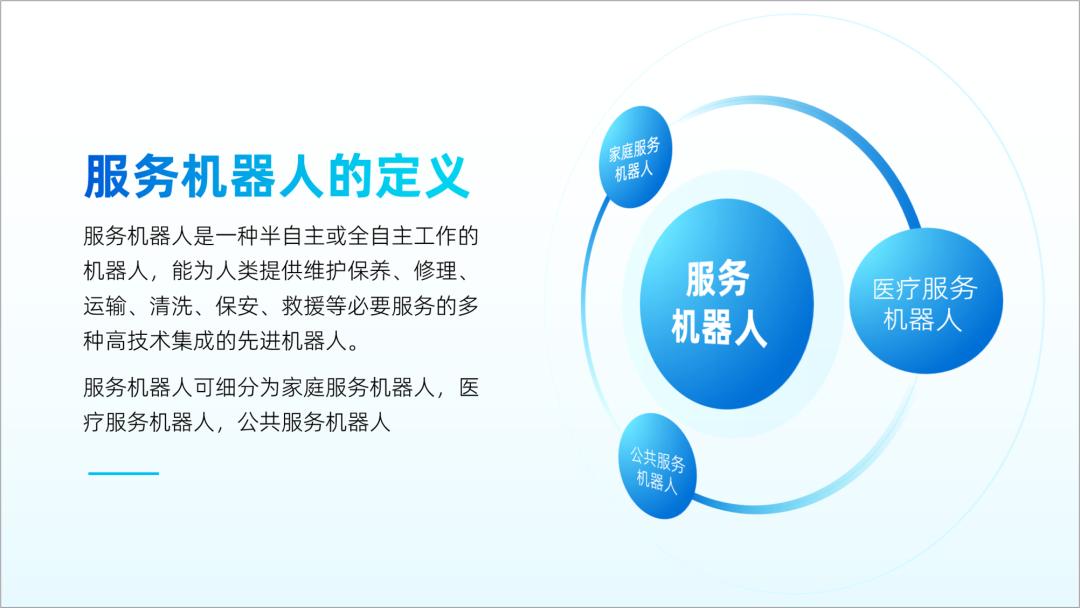 服务机器人的定义

服务机器人是一种半自主或全自主工作的机器人，能为人类提供维护保养、修理、运输、清洗、保安、救援等必要服务的多种高技术集成的先进机器人。

服务机器人可细分为家庭服务机器人，医疗服务机器人，公共服务机器人

家庭服务机器人

服务机器人

医疗服务机器人

公共服务机器人